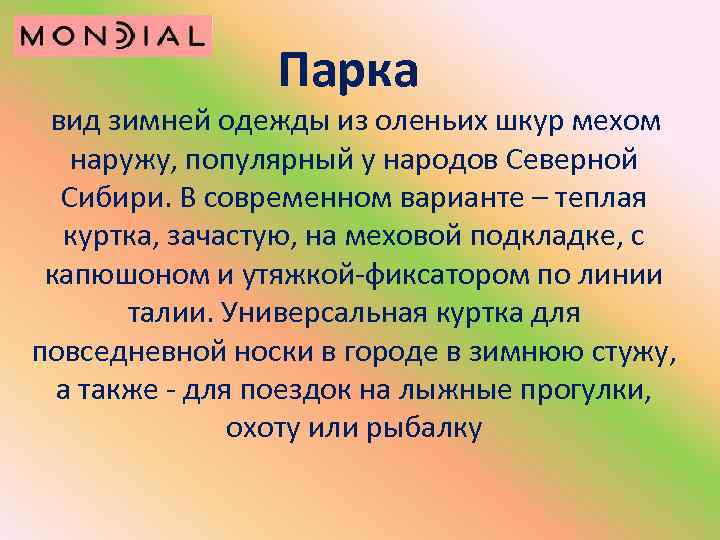 MONDIAL

Парка

вид зимней одежды из оленьих шкур мехом наружу, популярный у народов Северной Сибири. В современном варианте – теплая куртка, зачастую, на меховой подкладке, с капюшоном и утяжкой-фиксатором по линии талии. Универсальная куртка для повседневной носки в городе в зимнюю стужу, а также - для поездок на лыжные прогулки, охоту или рыбалку